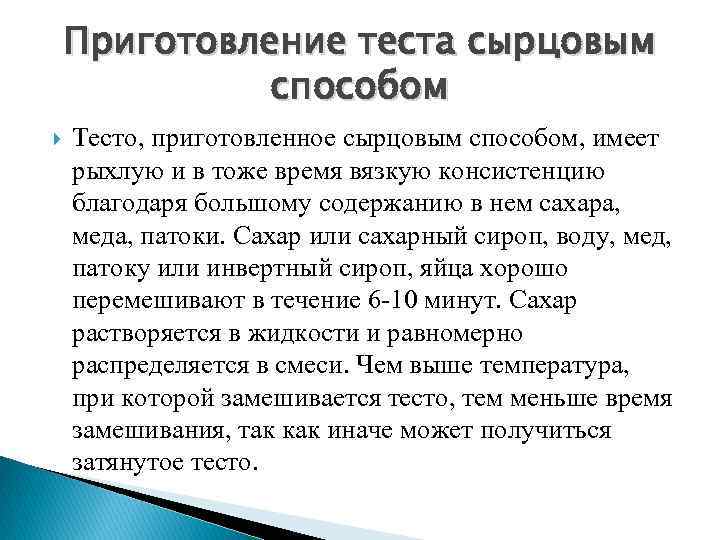 Приготовление теста сырцовым способом

Тесто, приготовленное сырцовым способом, имеет рыхлую и в тоже время вязкую консистенцию благодаря большому содержанию в нем сахара, меда, патоки. Сахар или сахарный сироп, воду, мед, патоку или инвертный сироп, яйца хорошо перемешивают в течение 6-10 минут. Сахар растворяется в жидкости и равномерно распределяется в смеси. Чем выше температура, при которой замешивается тесто, тем меньше время замешивания, так как иначе может получиться затянутое тесто.